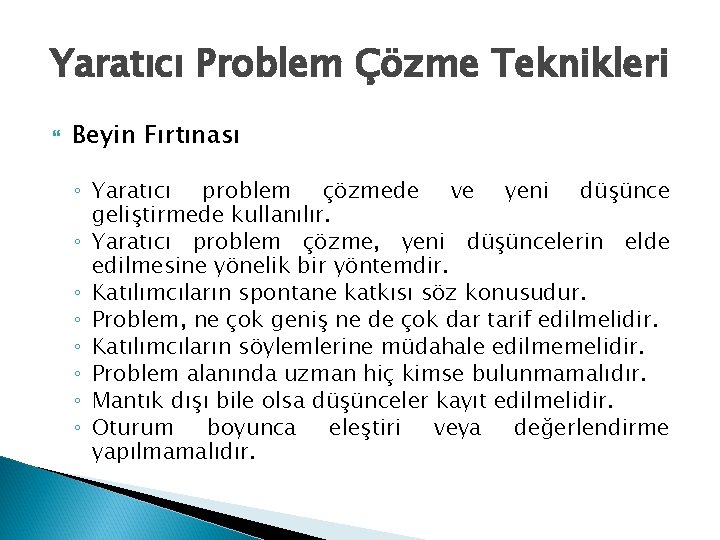 Yaratıcı Problem Çözme Teknikleri

Beyin Fırtınası

◦ Yaratıcı problem çözmede ve yeni düşünce geliştirmede kullanılır.
◦ Yaratıcı problem çözme, yeni düşüncelerin elde edilmesine yönelik bir yöntemdir.
◦ Katılımcıların spontane katkısı söz konusudur.
◦ Problem, ne çok geniş ne de çok dar tarif edilmelidir.
◦ Katılımcıların söylemlerine müdahale edilmemelidir.
◦ Problem alanında uzman hiç kimse bulunmamalıdır.
◦ Mantık dışı bile olsa düşünceler kayıt edilmelidir.
◦ Oturum boyunca eleştiri veya değerlendirme yapılmamalıdır.